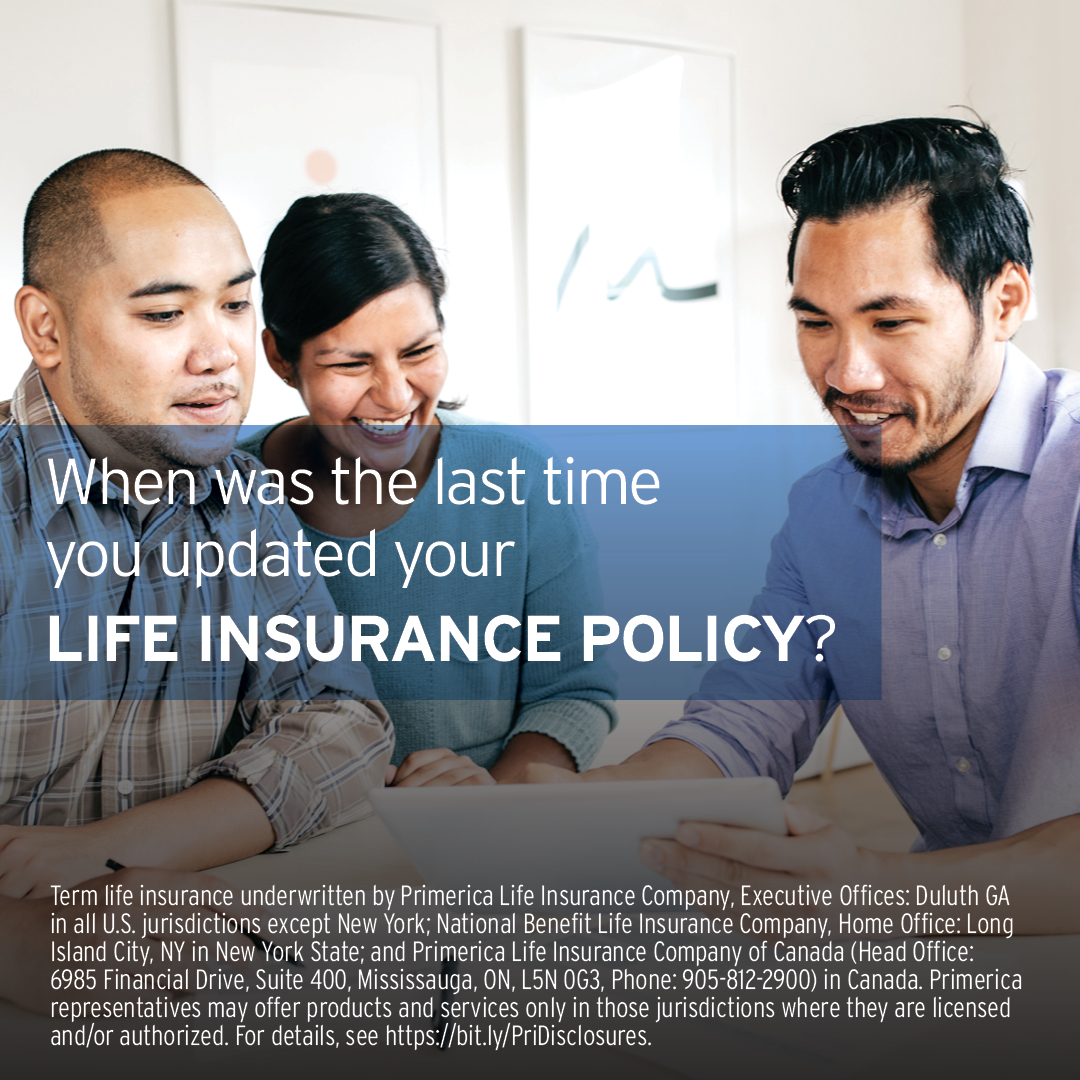 When was the last time you updated your LIFE INSURANCE POLICY?

Term life insurance underwritten by Primerica Life Insurance Company, Executive Offices: Duluth GA in all U.S. jurisdictions except New York; National Benefit Life Insurance Company, Home Office: Long Island City, NY in New York State; and Primerica Life Insurance Company of Canada (Head Office: 6985 Financial Drive, Suite 400, Mississauga, ON, L5N 0G3, Phone: 905-812-2900) in Canada. Primerica representatives may offer products and services only in those jurisdictions where they are licensed and/or authorized. For details, see https://bit.ly/PriDisclosures.